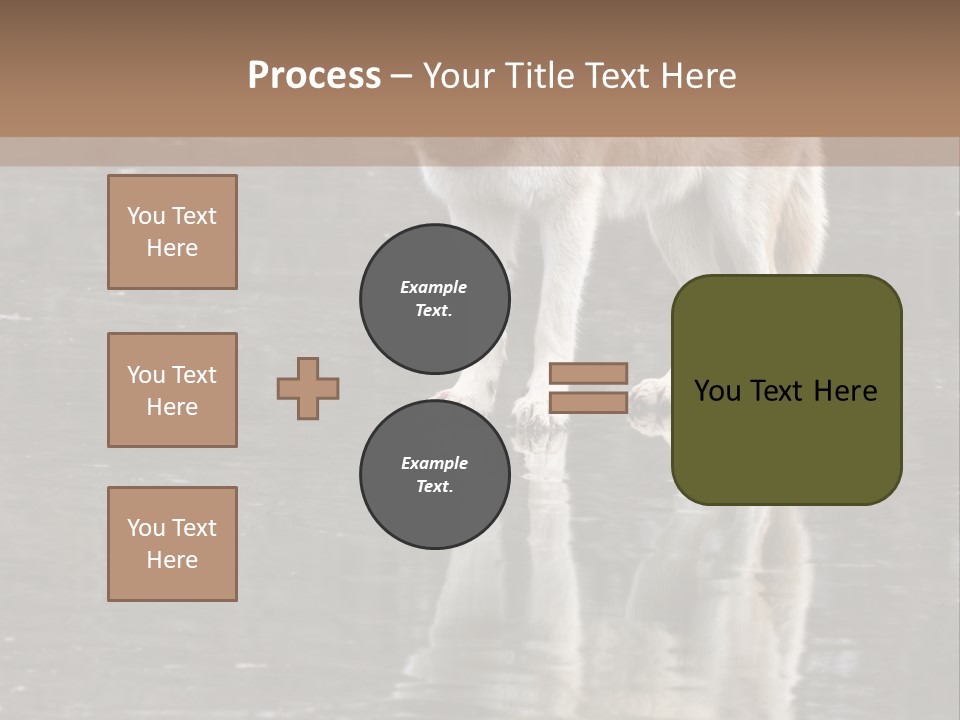 Process – Your Title Text Here

You Text Here

You Text Here

You Text Here

Example Text.

Example Text.

You Text Here